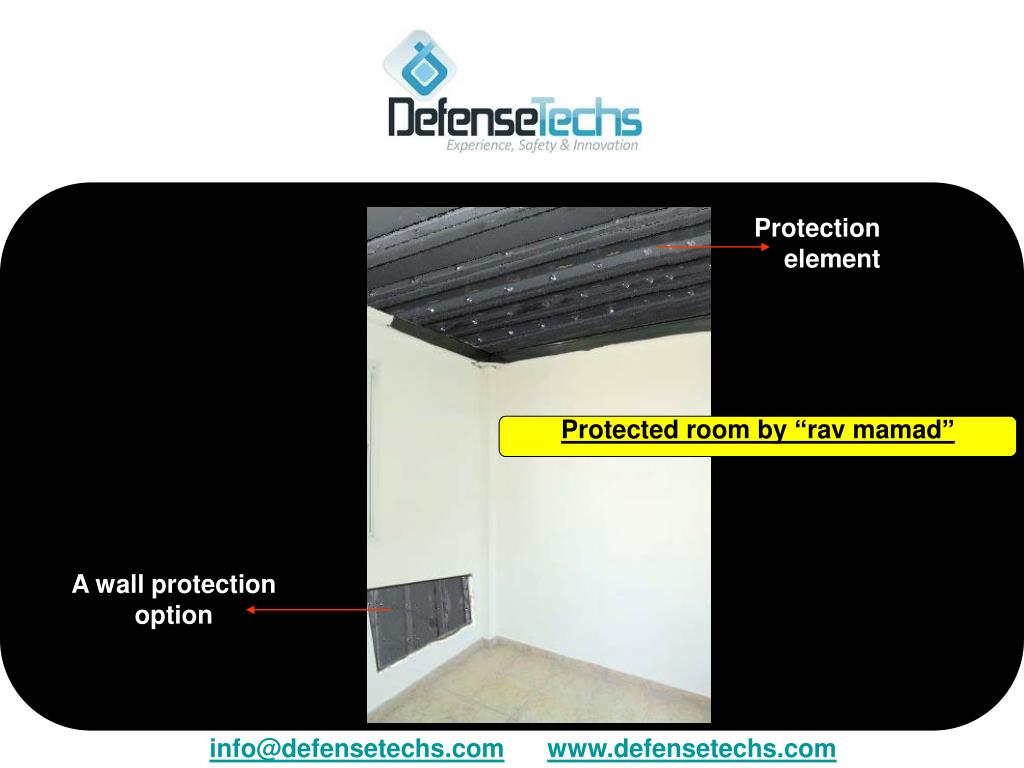 DefenseTechs
Experience, Safety & Innovation

Protection element

Protected room by “rav mamad”

A wall protection option

info@defensetechs.com www.defensetechs.com